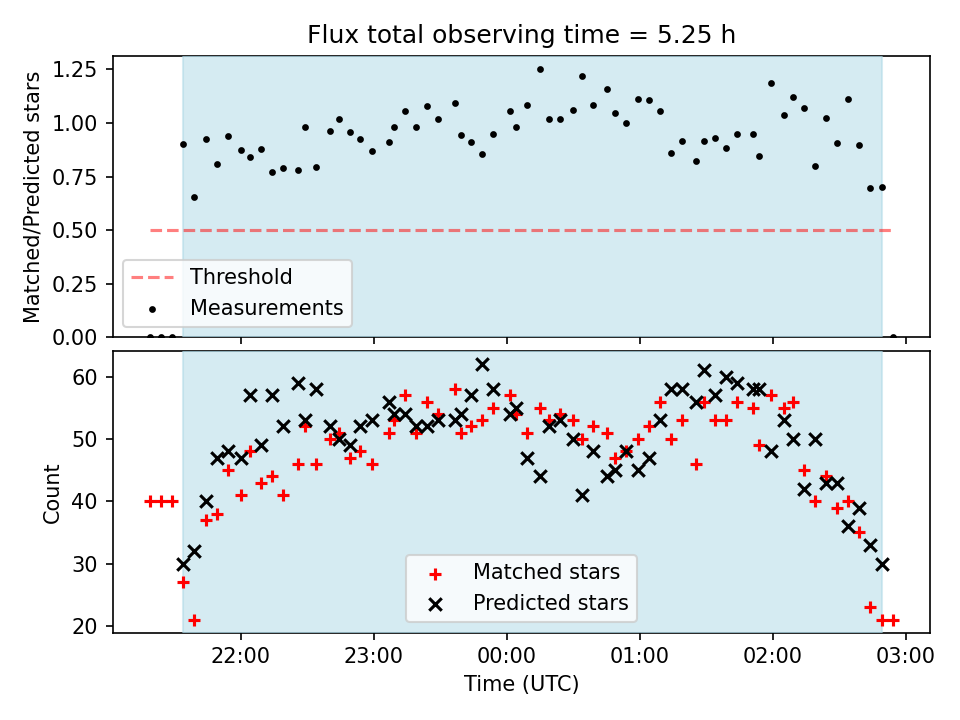 Flux total observing time = 5.25 h

Matched/Predicted stars

1.25
1.00
0.75
0.50
0.25
0.00

Threshold
Measurements

Count

60
50
40
30
20

Matched stars
Predicted stars

22:00
23:00
00:00
01:00
02:00
03:00

Time (UTC)